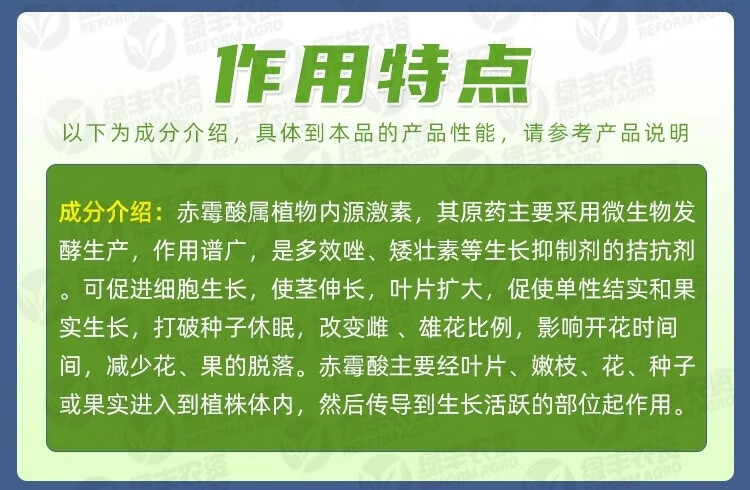 作用特点

以下为成分介绍，具体到本品的产品性能，请参考产品说明

成分介绍：赤霉酸属植物内源激素，其原药主要采用微生物发酵生产，作用谱广，是多效唑、矮壮素等生长抑制剂的拮抗剂。可促进细胞生长，使茎伸长，叶片扩大，促使单性结实和果实生长，打破种子休眠，改变雌 、雄花比例，影响开花时间间，减少花、果的脱落。赤霉酸主要经叶片、嫩枝、花、种子或果实进入到植株体内，然后传导到生长活跃的部位起作用。

绿丰农资 REFORM AGRO